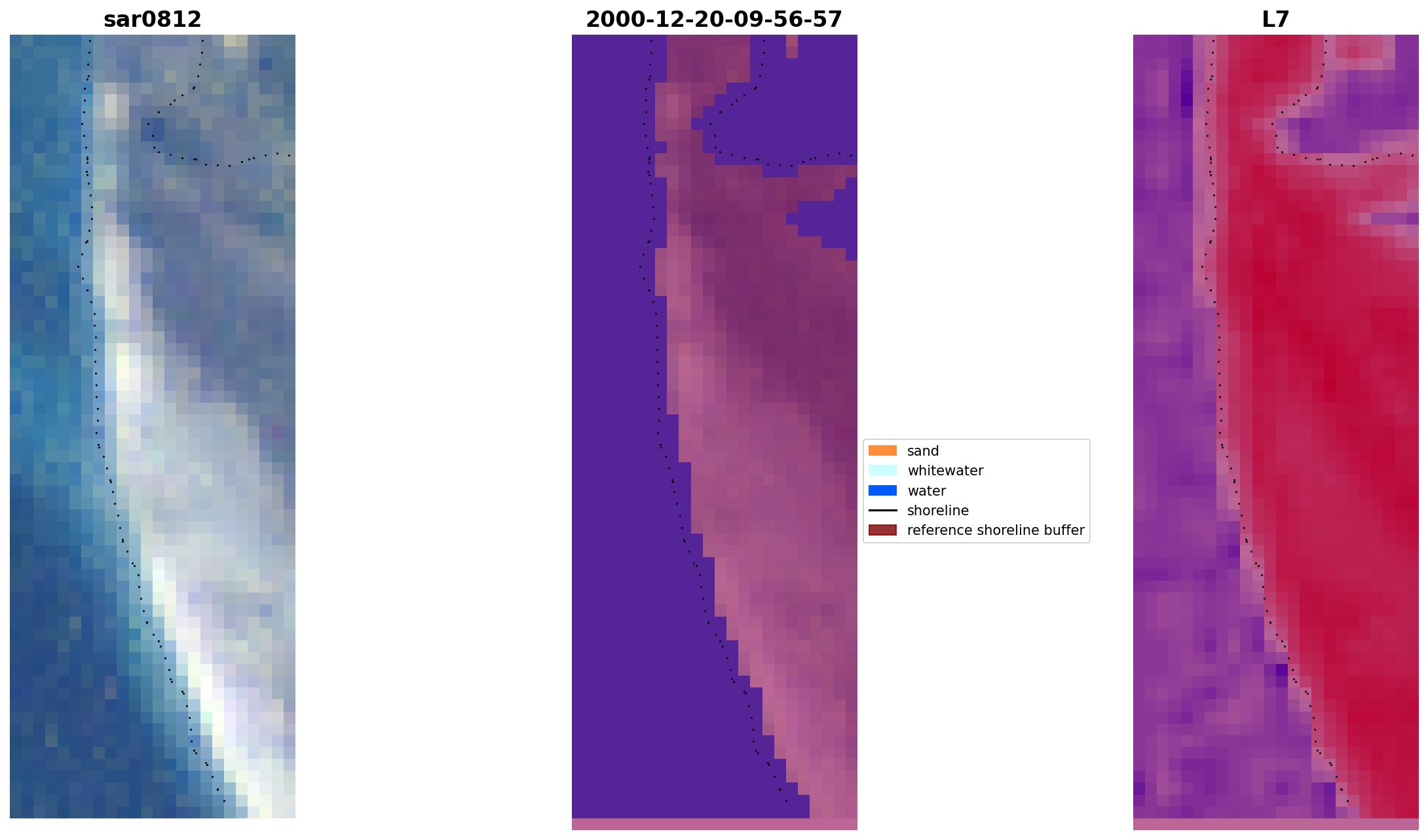 sar0812

2000-12-20-09-56-57

L7

sand
whitewater
water
shoreline
reference shoreline buffer